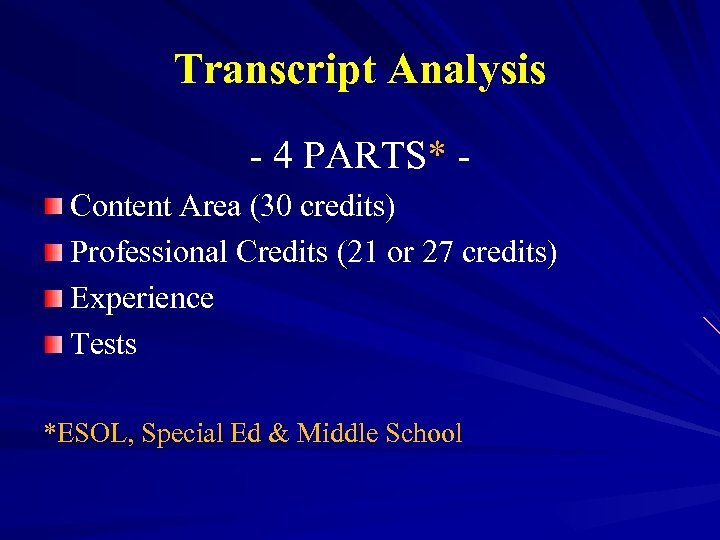 Transcript Analysis

- 4 PARTS* -

Content Area (30 credits)
Professional Credits (21 or 27 credits)
Experience
Tests

*ESOL, Special Ed & Middle School